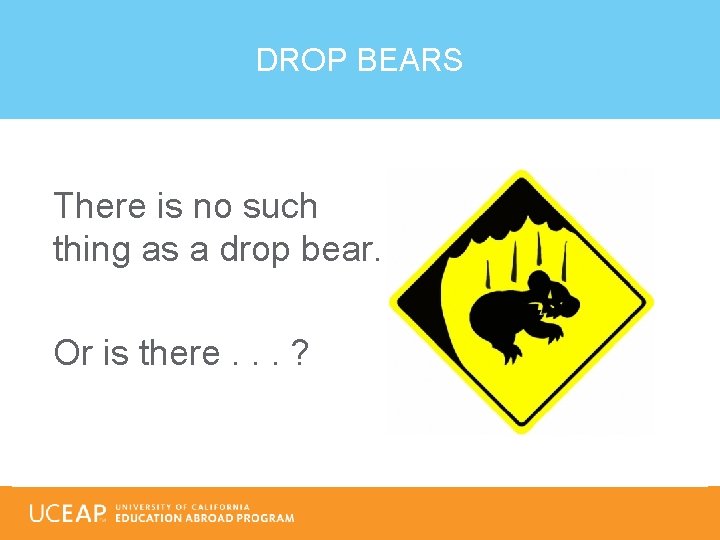 DROP BEARS

There is no such thing as a drop bear.

Or is there . . . ?

UCEAP UNIVERSITY OF CALIFORNIA EDUCATION ABROAD PROGRAM